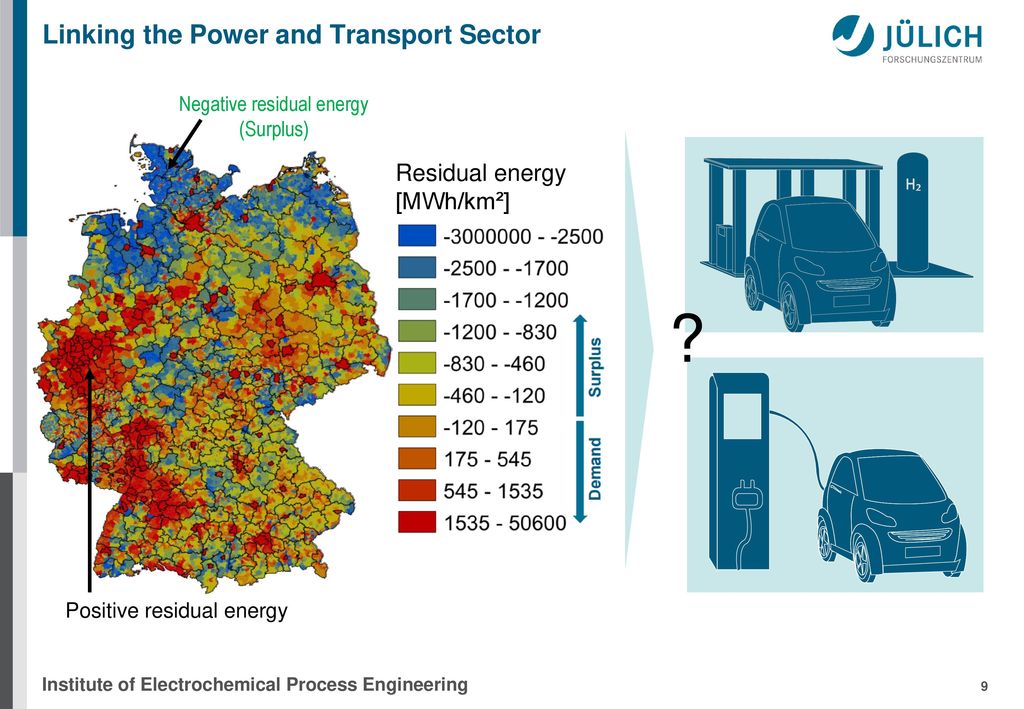 Linking the Power and Transport Sector

JÜLICH
FORSCHUNGSZENTRUM

Negative residual energy (Surplus)

Residual energy [MWh/km²]

-3000000 - -2500
-2500 - -1700
-1700 - -1200
-1200 - -830
-830 - -460
-460 - -120
-120 - 175
175 - 545
545 - 1535
1535 - 50600

Surplus

Demand

?

$H_2$

Positive residual energy

Institute of Electrochemical Process Engineering

9